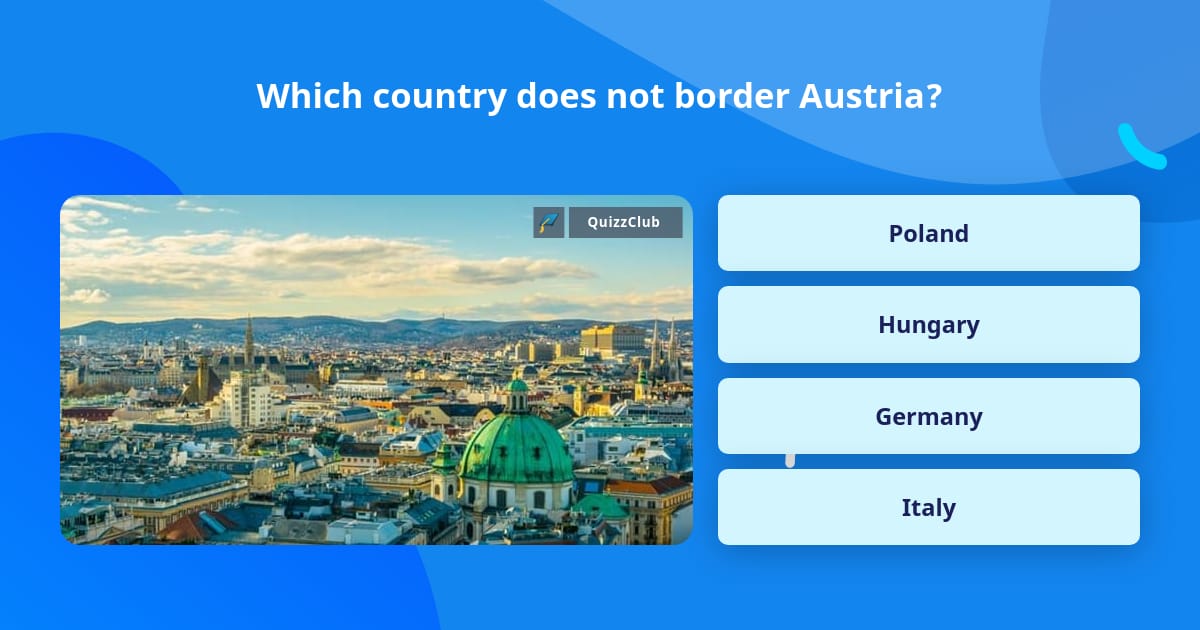 Which country does not border Austria?

QuizzClub

Poland

Hungary

Germany

Italy